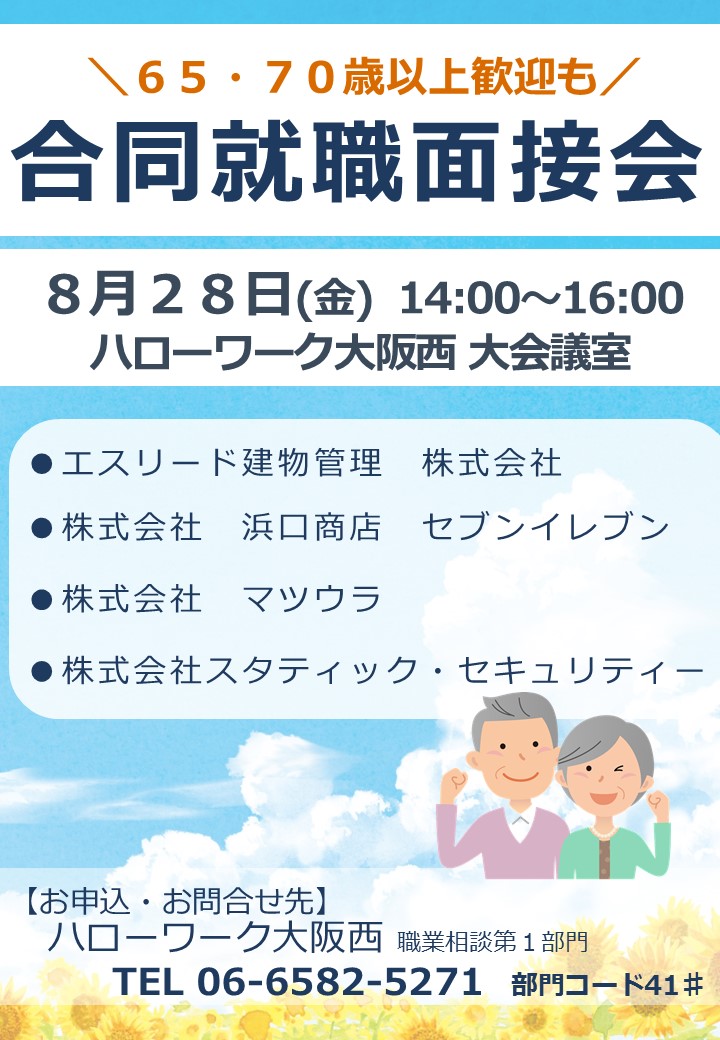 ＼６５・７０歳以上歓迎も／
合同就職面接会

８月２８日(金) 14:00～16:00
ハローワーク大阪西 大会議室

●エスリード建物管理　株式会社
●株式会社　浜口商店　セブンイレブン
●株式会社　マツウラ
●株式会社スタティック・セキュリティー

【お申込・お問合せ先】
ハローワーク大阪西 職業相談第１部門
TEL 06-6582-5271 部門コード41＃